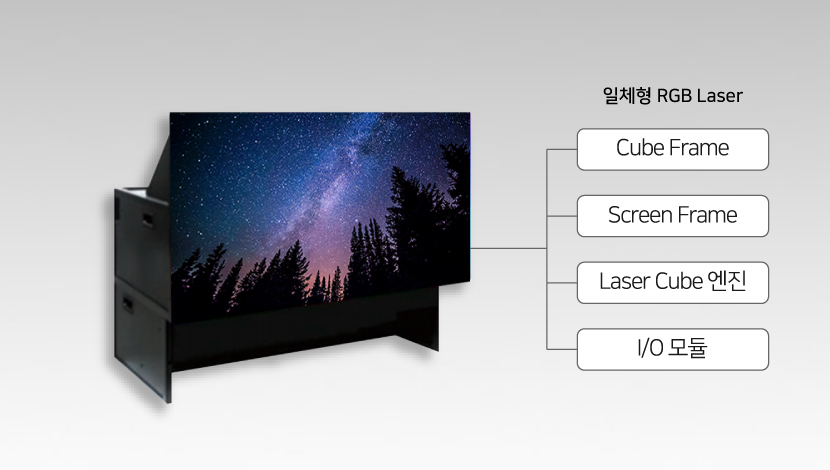 일체형 RGB Laser

Cube Frame

Screen Frame

Laser Cube 엔진

I/O 모듈